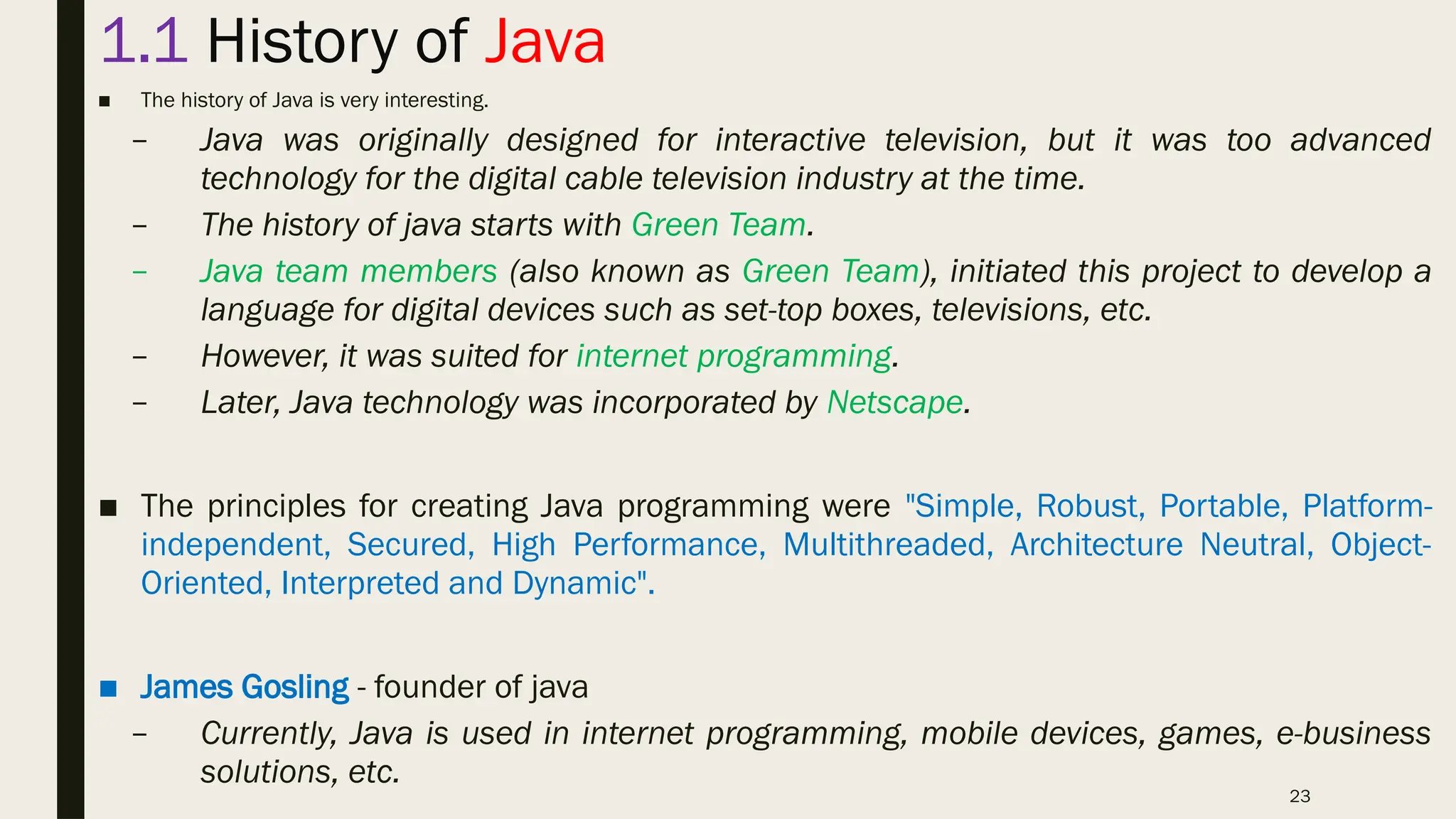 1.1 History of Java

■ The history of Java is very interesting.

– Java was originally designed for interactive television, but it was too advanced technology for the digital cable television industry at the time.

– The history of java starts with Green Team.

– Java team members (also known as Green Team), initiated this project to develop a language for digital devices such as set-top boxes, televisions, etc.

– However, it was suited for internet programming.

– Later, Java technology was incorporated by Netscape.

■ The principles for creating Java programming were "Simple, Robust, Portable, Platform-independent, Secured, High Performance, Multithreaded, Architecture Neutral, Object-Oriented, Interpreted and Dynamic".

■ James Gosling - founder of java

– Currently, Java is used in internet programming, mobile devices, games, e-business solutions, etc.

23